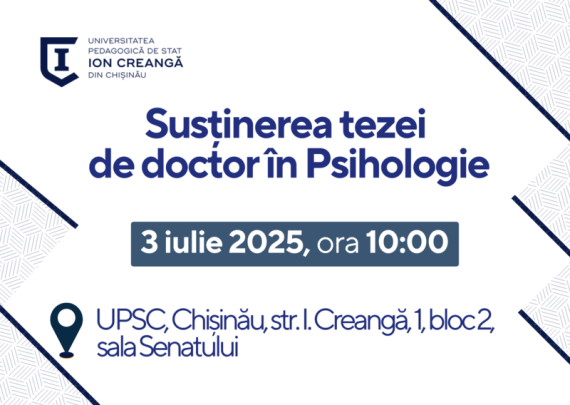 UNIVERSITATEA PEDAGOGICĂ DE STAT ION CREANGĂ DIN CHIȘINĂU

Susținerea tezei de doctor în Psihologie

3 iulie 2025, ora 10:00

UPSC, Chișinău, str. I. Creangă, 1, bloc 2, sala Senatului